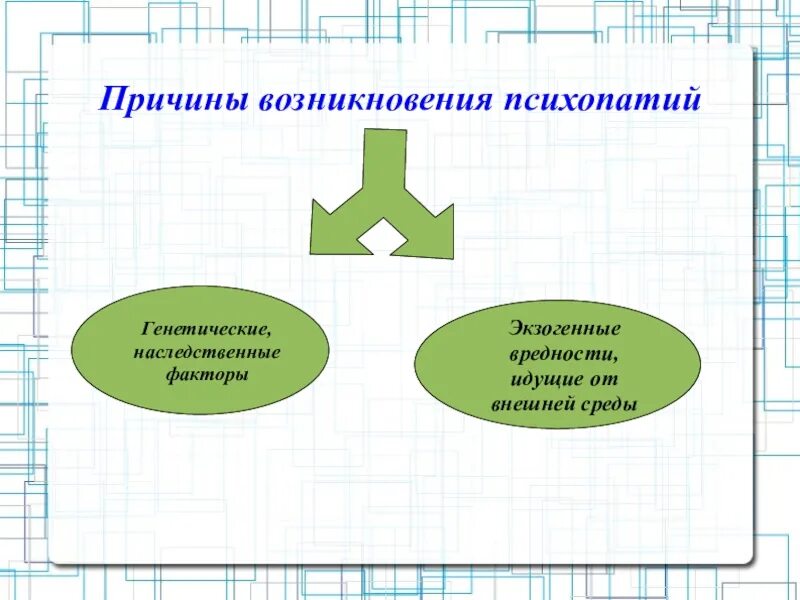 Причины возникновения психопатий

Генетические, наследственные факторы

Экзогенные вредности, идущие от внешней среды